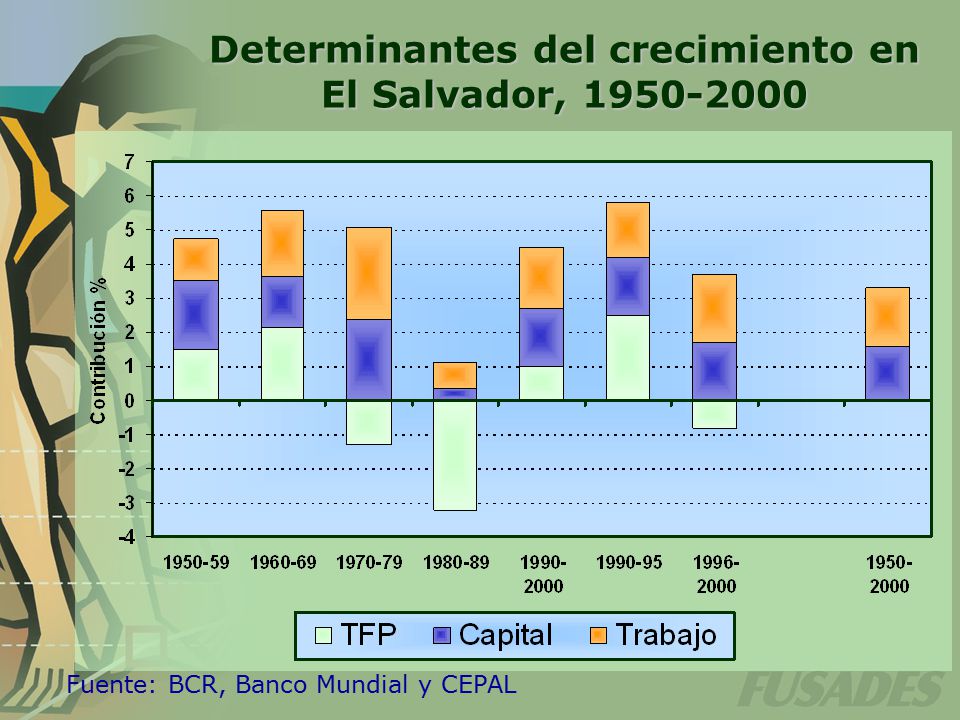 Determinantes del crecimiento en El Salvador, 1950-2000

Contribución %

7
6
5
4
3
2
1
0
-1
-2
-3
-4

1950-59 1960-69 1970-79 1980-89 1990-2000 1990-95 1996-2000 1950-2000

TFP Capital Trabajo

Fuente: BCR, Banco Mundial y CEPAL

FUSADES